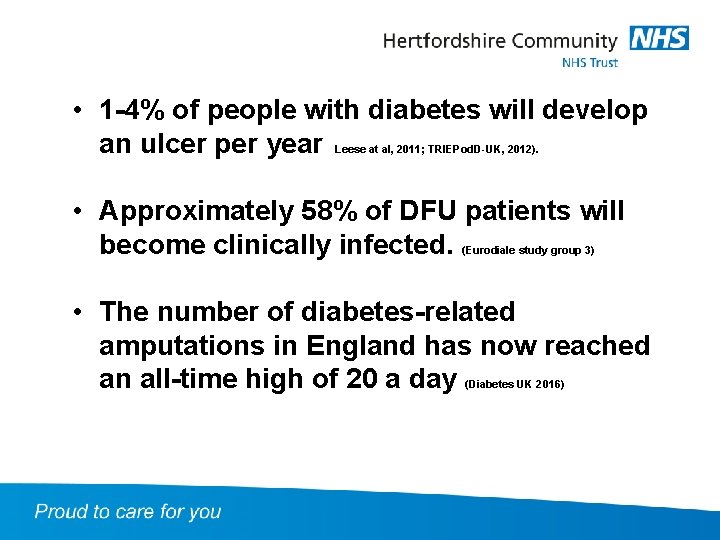 Hertfordshire Community NHS
NHS Trust

• 1-4% of people with diabetes will develop an ulcer per year Leese at al, 2011; TRIEPodD-UK, 2012).

• Approximately 58% of DFU patients will become clinically infected. (Eurodiale study group 3)

• The number of diabetes-related amputations in England has now reached an all-time high of 20 a day (Diabetes UK 2016)

Proud to care for you